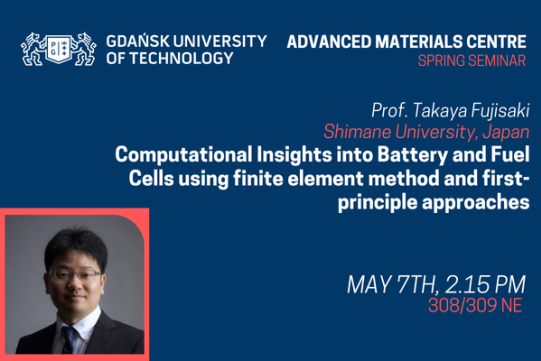 GDAŃSK UNIVERSITY OF TECHNOLOGY

ADVANCED MATERIALS CENTRE
SPRING SEMINAR

Prof. Takaya Fujisaki
Shimane University, Japan
Computational Insights into Battery and Fuel Cells using finite element method and first-principle approaches

MAY 7TH, 2.15 PM
308/309 NE